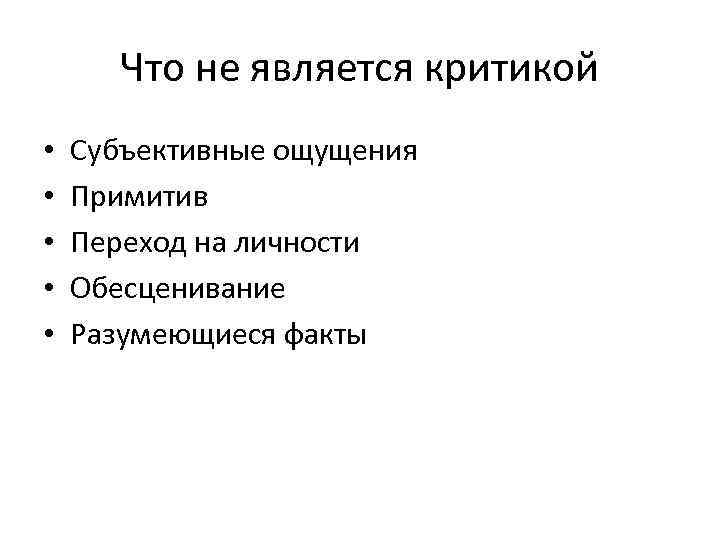 Что не является критикой

• Субъективные ощущения
• Примитив
• Переход на личности
• Обесценивание
• Разумеющиеся факты